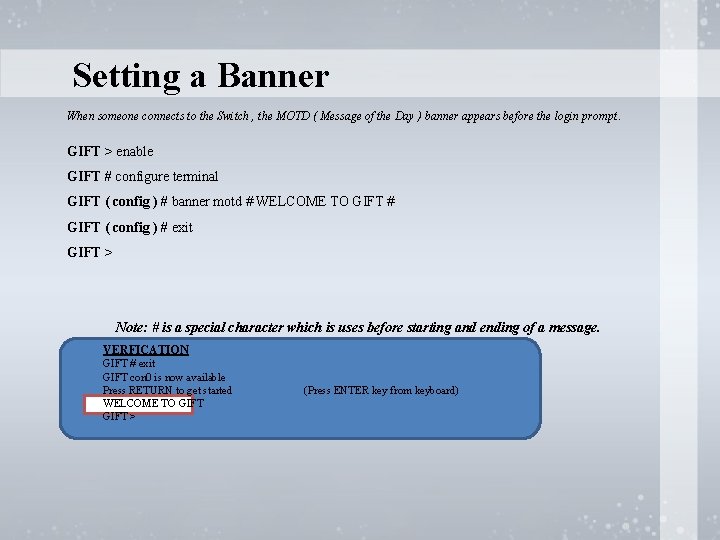 Setting a Banner

When someone connects to the Switch , the MOTD ( Message of the Day ) banner appears before the login prompt.

GIFT > enable

GIFT # configure terminal

GIFT ( config ) # banner motd # WELCOME TO GIFT #

GIFT ( config ) # exit

GIFT >

Note: # is a special character which is uses before starting and ending of a message.

VERFICATION
GIFT # exit
GIFT con0 is now available
Press RETURN to get started (Press ENTER key from keyboard)
WELCOME TO GIFT
GIFT >